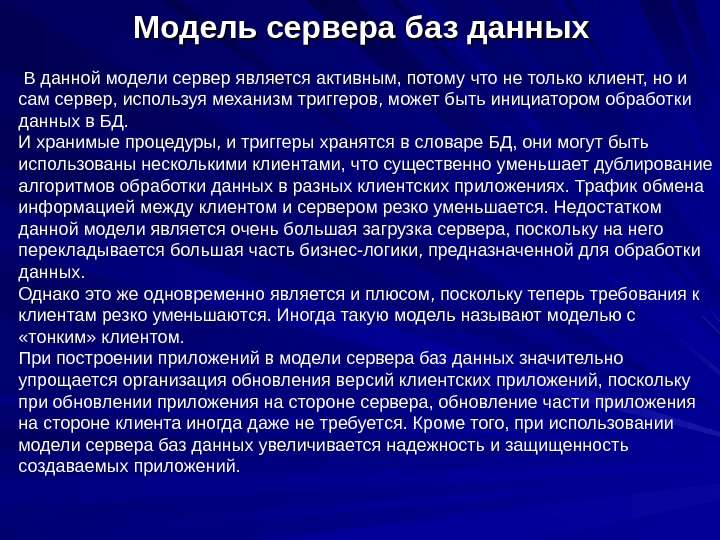 Модель сервера баз данных

В данной модели сервер является активным, потому что не только клиент, но и сам сервер, используя механизм триггеров, может быть инициатором обработки данных в БД.
И хранимые процедуры, и триггеры хранятся в словаре БД, они могут быть использованы несколькими клиентами, что существенно уменьшает дублирование алгоритмов обработки данных в разных клиентских приложениях. Трафик обмена информацией между клиентом и сервером резко уменьшается. Недостатком данной модели является очень большая загрузка сервера, поскольку на него перекладывается большая часть бизнес-логики, предназначенной для обработки данных.
Однако это же одновременно является и плюсом, поскольку теперь требования к клиентам резко уменьшаются. Иногда такую модель называют моделью с «тонким» клиентом.
При построении приложений в модели сервера баз данных значительно упрощается организация обновления версий клиентских приложений, поскольку при обновлении приложения на стороне сервера, обновление части приложения на стороне клиента иногда даже не требуется. Кроме того, при использовании модели сервера баз данных увеличивается надежность и защищенность создаваемых приложений.